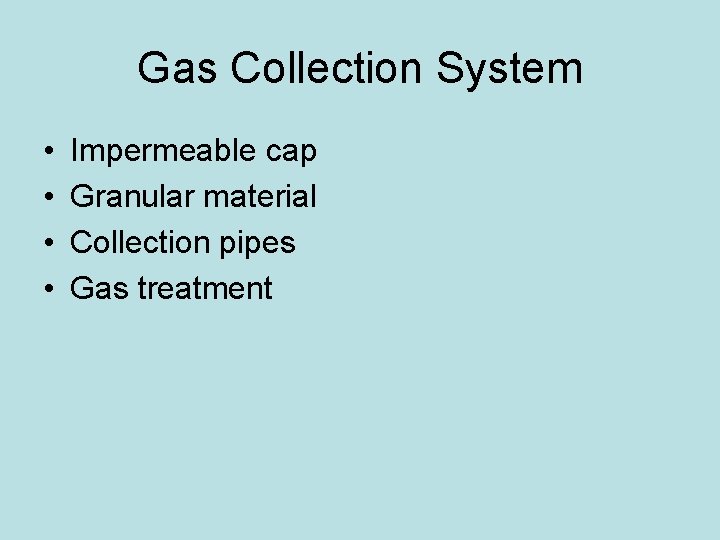 Gas Collection System

• Impermeable cap
• Granular material
• Collection pipes
• Gas treatment